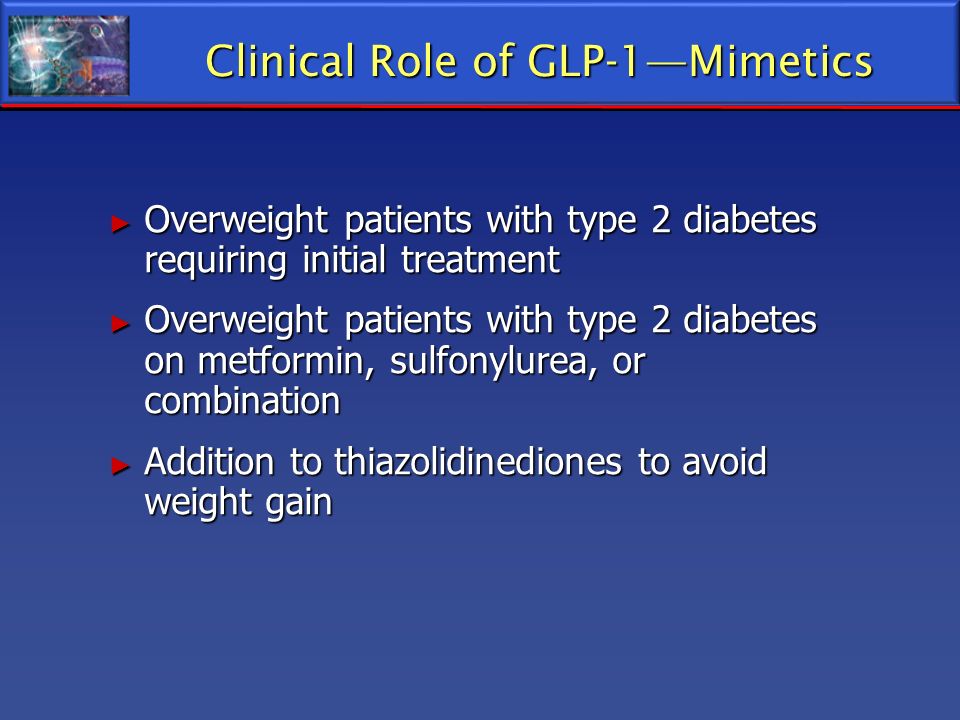 Clinical Role of GLP-1—Mimetics

► Overweight patients with type 2 diabetes requiring initial treatment

► Overweight patients with type 2 diabetes on metformin, sulfonylurea, or combination

► Addition to thiazolidinediones to avoid weight gain